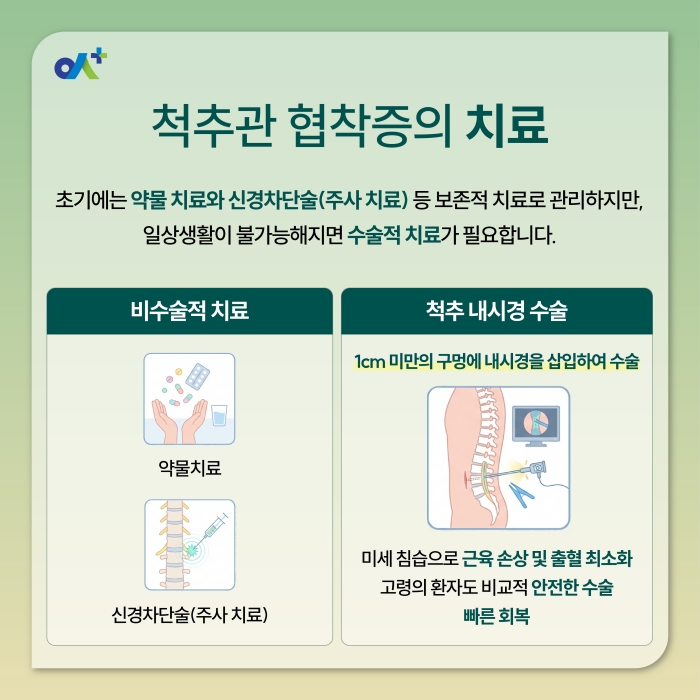 척추관 협착증의 치료

초기에는 약물 치료와 신경차단술(주사 치료) 등 보존적 치료로 관리하지만, 일상생활이 불가능해지면 수술적 치료가 필요합니다.

비수술적 치료

약물치료

신경차단술(주사 치료)

척추 내시경 수술

1cm 미만의 구멍에 내시경을 삽입하여 수술

미세 침습으로 근육 손상 및 출혈 최소화
고령의 환자도 비교적 안전한 수술
빠른 회복